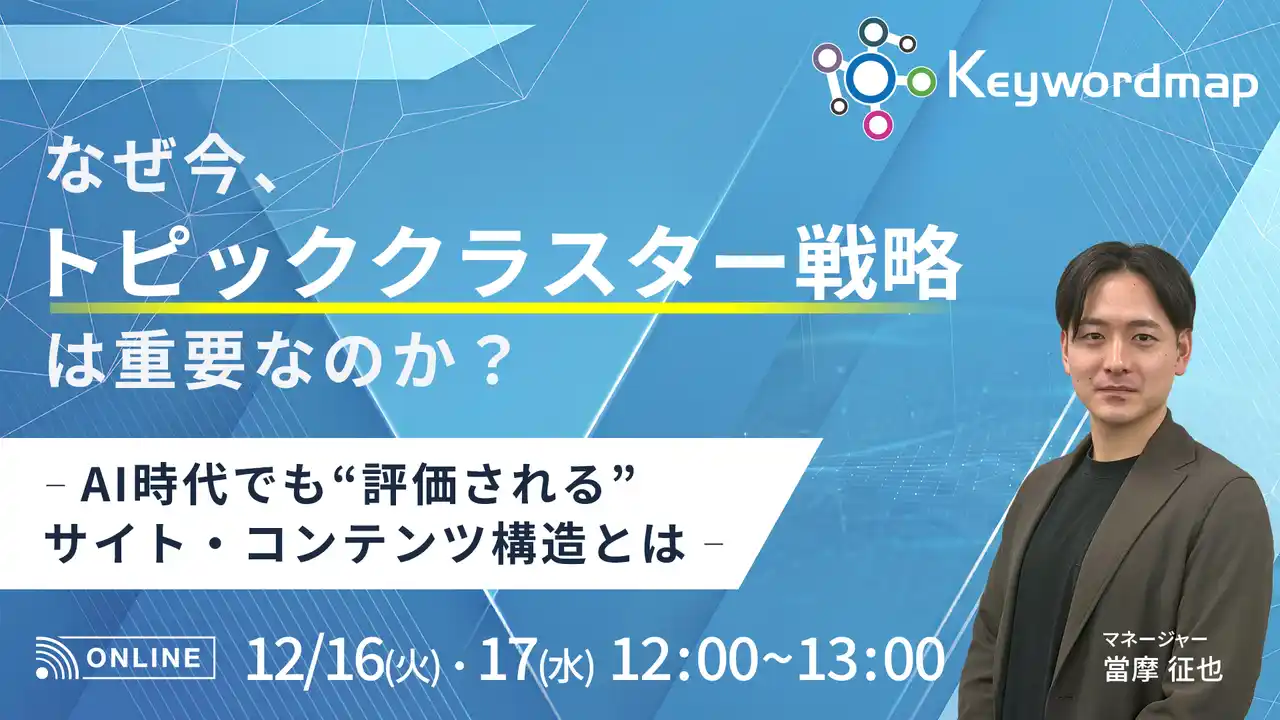 Keywordmap

なぜ今、
トピッククラスター戦略
は重要なのか？

– AI時代でも“評価される”
サイト・コンテンツ構造とは –

ONLINE 12/16(火)・17(水) 12:00~13:00

マネージャー
當摩 征也